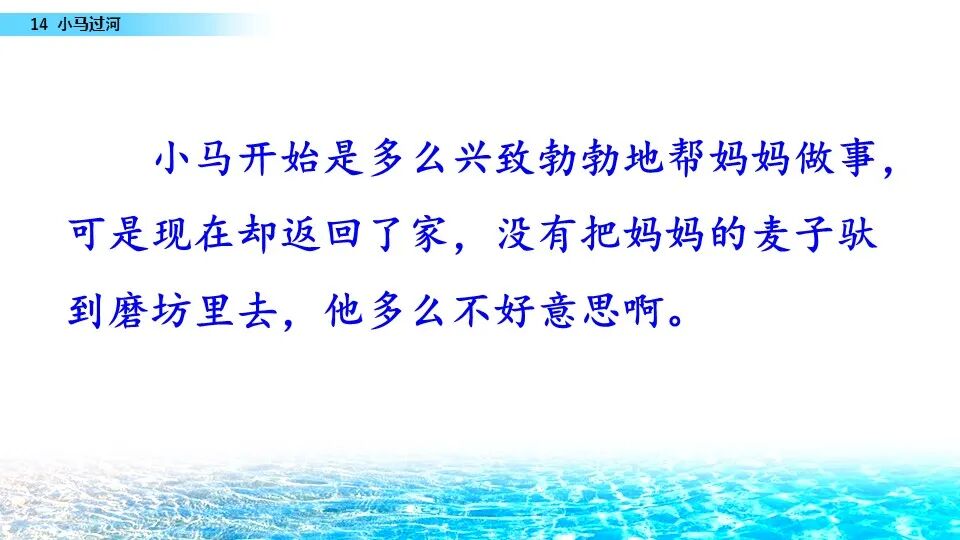 14 小马过河

小马开始是多么兴致勃勃地帮妈妈做事，可是现在却返回了家，没有把妈妈的麦子驮到磨坊里去，他多么不好意思啊。